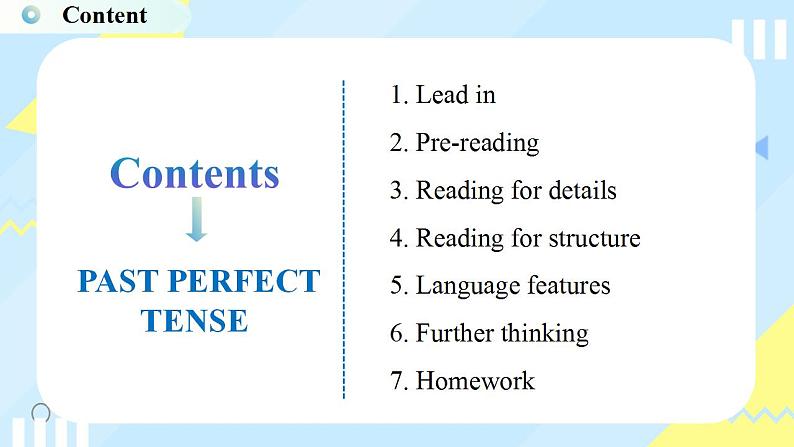 Content

Contents

PAST PERFECT TENSE

1. Lead in
2. Pre-reading
3. Reading for details
4. Reading for structure
5. Language features
6. Further thinking
7. Homework